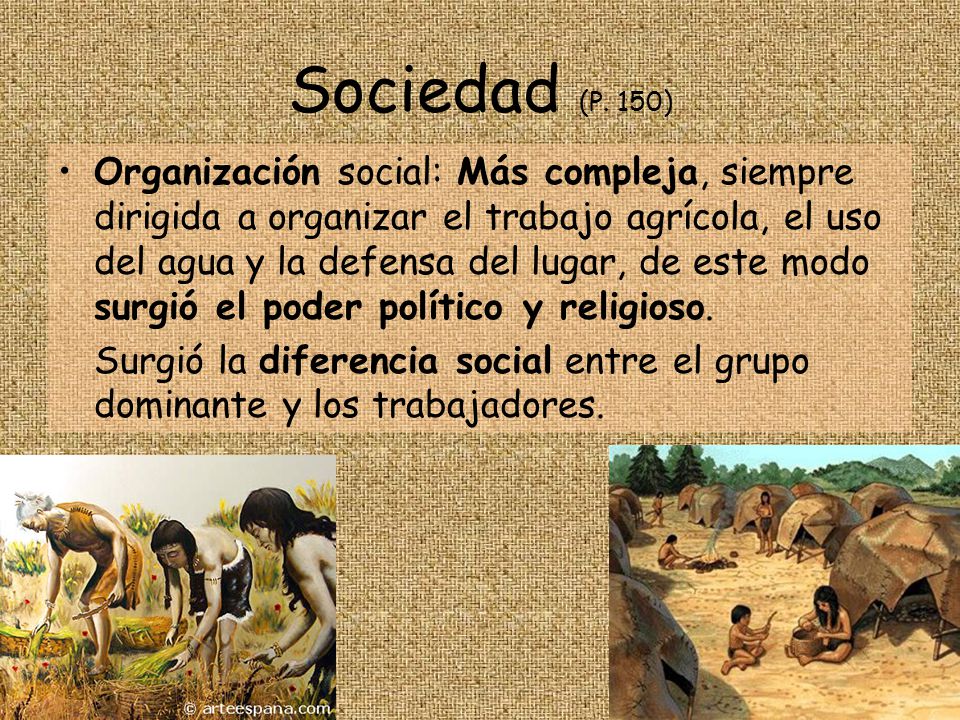 Sociedad (P. 150)

• Organización social: Más compleja, siempre dirigida a organizar el trabajo agrícola, el uso del agua y la defensa del lugar, de este modo surgió el poder político y religioso.

Surgió la diferencia social entre el grupo dominante y los trabajadores.

© arteespana.com